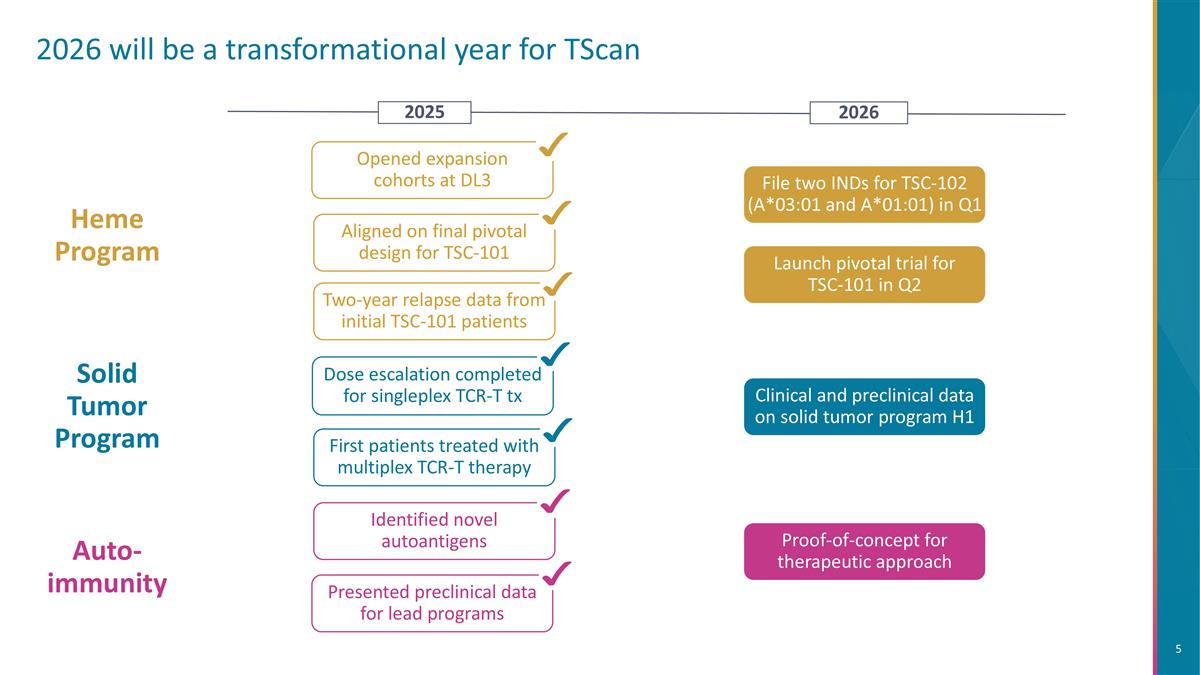 2026 will be a transformational year for TScan

2025

2026

Heme Program

Opened expansion cohorts at DL3

Aligned on final pivotal design for TSC-101

Two-year relapse data from initial TSC-101 patients

File two INDs for TSC-102 (A*03:01 and A*01:01) in Q1

Launch pivotal trial for TSC-101 in Q2

Solid Tumor Program

Dose escalation completed for singleplex TCR-T tx

First patients treated with multiplex TCR-T therapy

Clinical and preclinical data on solid tumor program H1

Auto-immunity

Identified novel autoantigens

Presented preclinical data for lead programs

Proof-of-concept for therapeutic approach

5